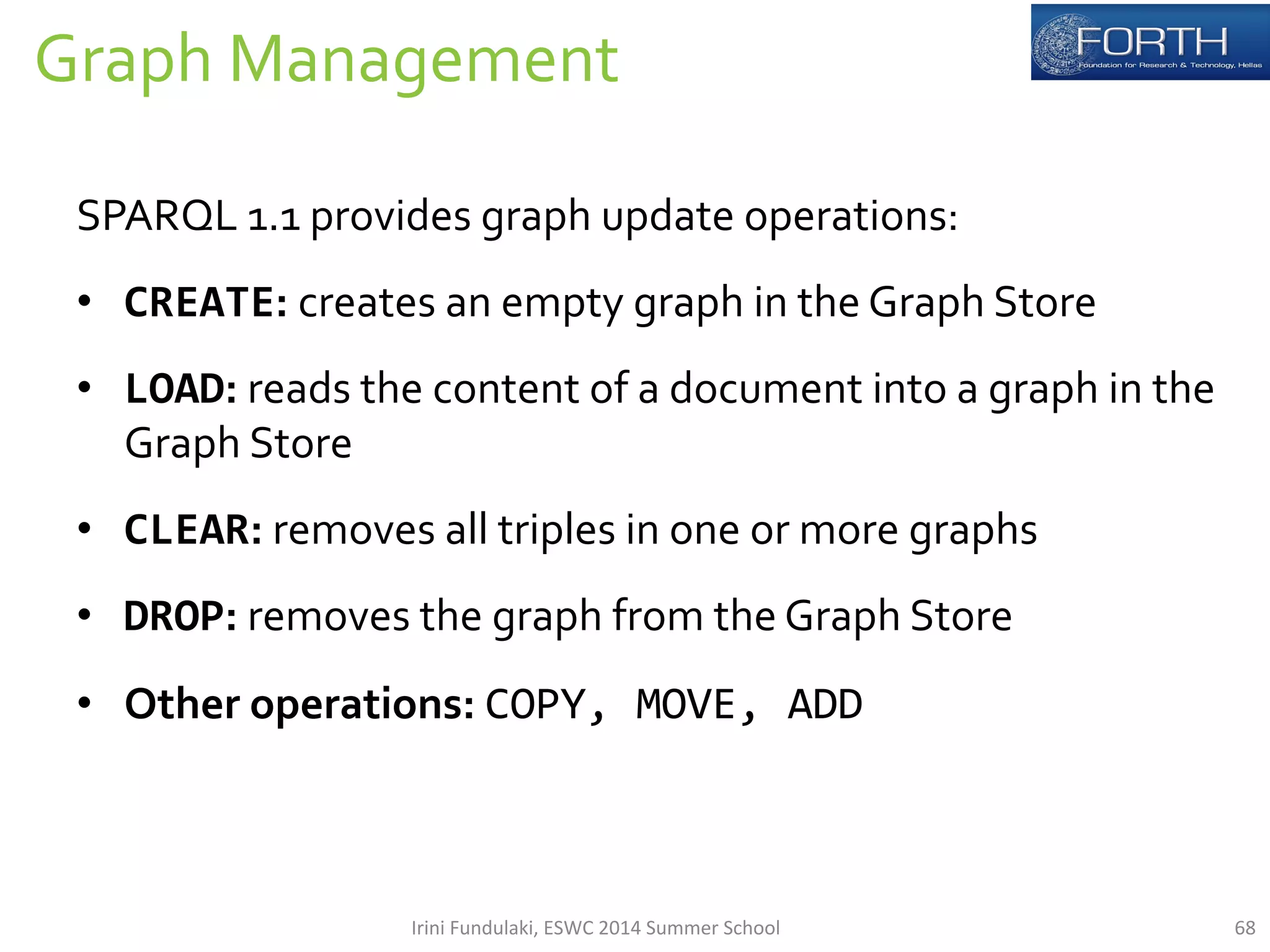 Graph Management

FORTH
Foundation for Research & Technology, Hellas

SPARQL 1.1 provides graph update operations:

• CREATE: creates an empty graph in the Graph Store

• LOAD: reads the content of a document into a graph in the Graph Store

• CLEAR: removes all triples in one or more graphs

• DROP: removes the graph from the Graph Store

• Other operations: COPY, MOVE, ADD

Irini Fundulaki, ESWC 2014 Summer School

68